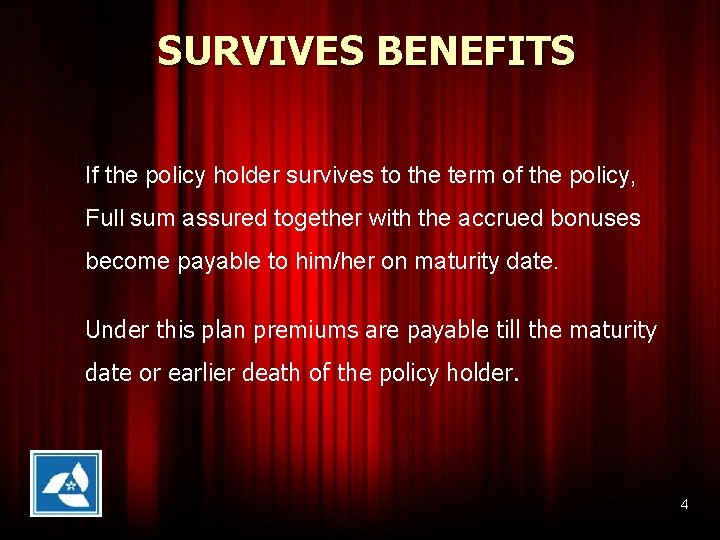 SURVIVES BENEFITS

If the policy holder survives to the term of the policy, Full sum assured together with the accrued bonuses become payable to him/her on maturity date.

Under this plan premiums are payable till the maturity date or earlier death of the policy holder.

4